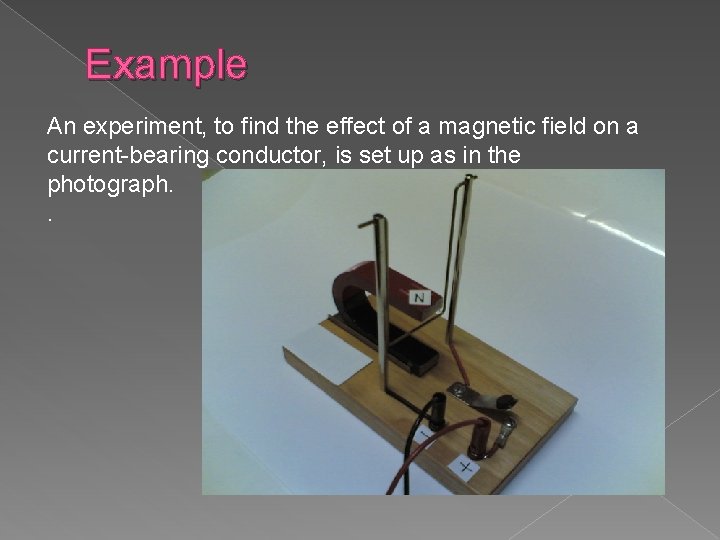 Example

An experiment, to find the effect of a magnetic field on a current-bearing conductor, is set up as in the photograph.
.

N

+